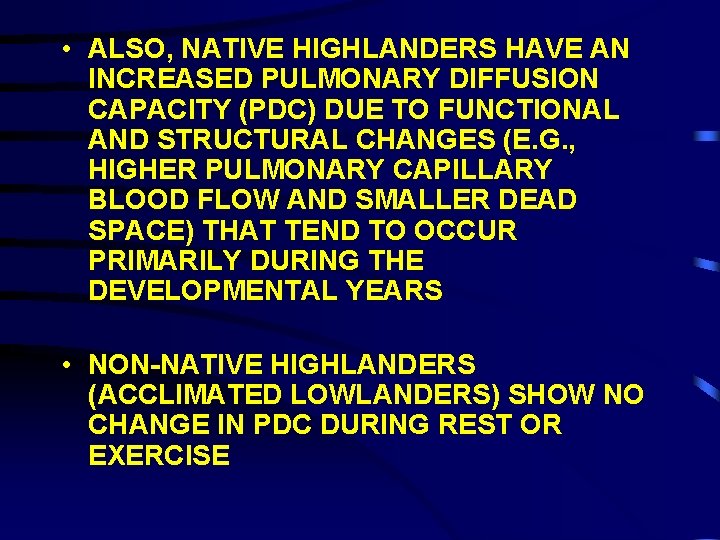 • ALSO, NATIVE HIGHLANDERS HAVE AN INCREASED PULMONARY DIFFUSION CAPACITY (PDC) DUE TO FUNCTIONAL AND STRUCTURAL CHANGES (E.G., HIGHER PULMONARY CAPILLARY BLOOD FLOW AND SMALLER DEAD SPACE) THAT TEND TO OCCUR PRIMARILY DURING THE DEVELOPMENTAL YEARS

• NON-NATIVE HIGHLANDERS (ACCLIMATED LOWLANDERS) SHOW NO CHANGE IN PDC DURING REST OR EXERCISE